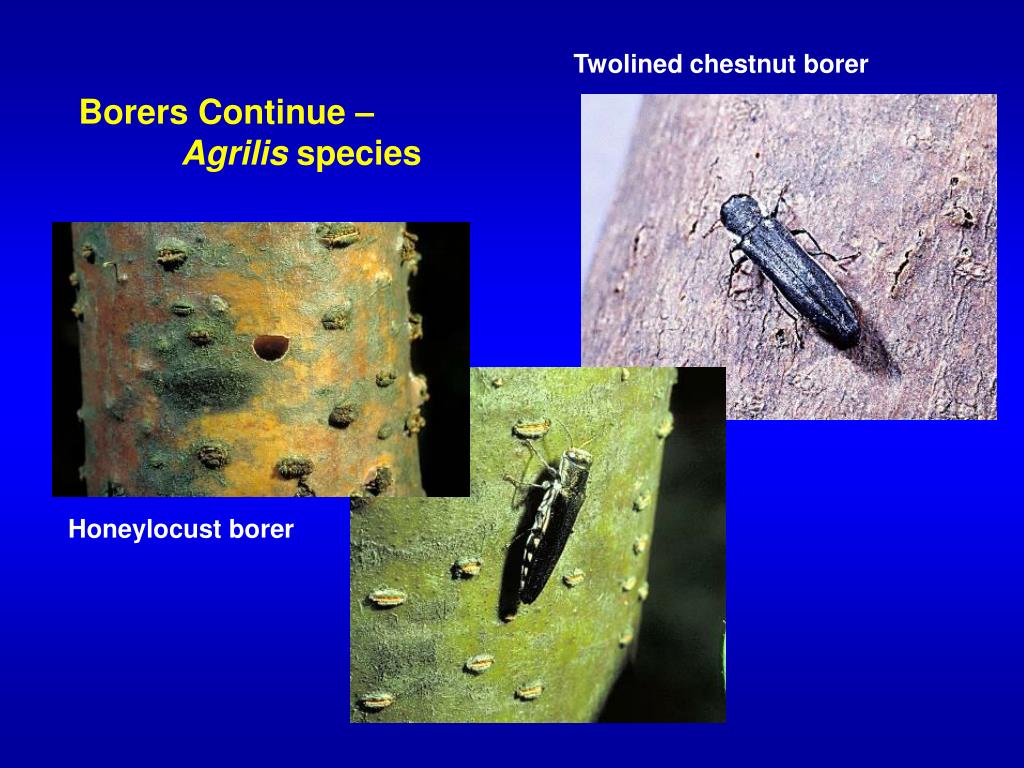 Borers Continue –
Agrilis species

Twolined chestnut borer

Honeylocust borer